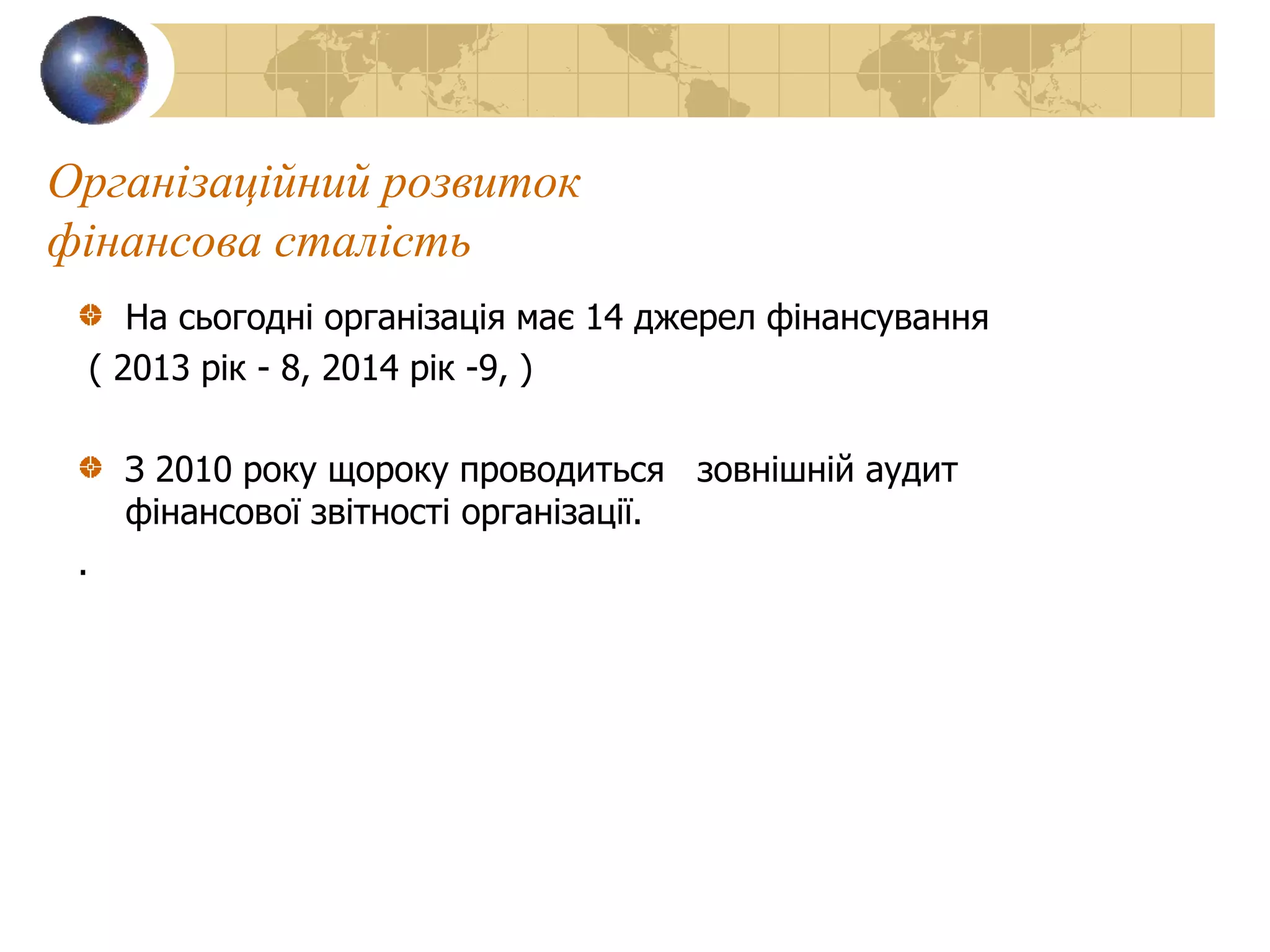 Організаційний розвиток
фінансова сталість

На сьогодні організація має 14 джерел фінансування
( 2013 рік - 8, 2014 рік -9, )

З 2010 року щороку проводиться   зовнішній аудит фінансової звітності організації.

.